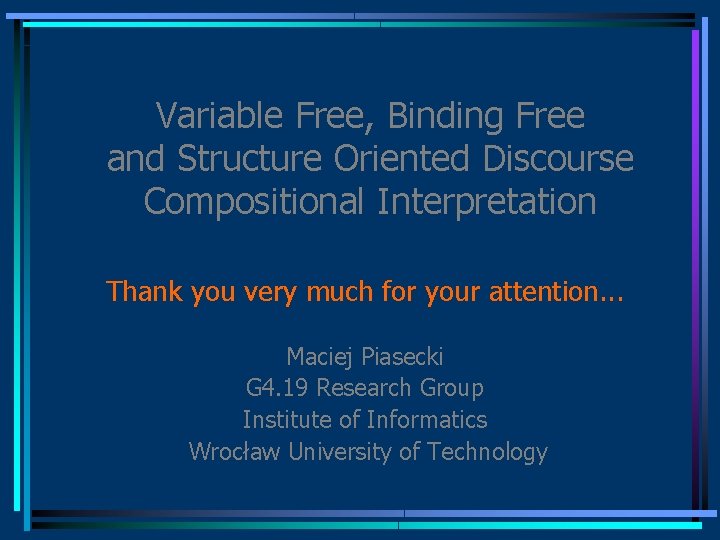 Variable Free, Binding Free and Structure Oriented Discourse Compositional Interpretation

Thank you very much for your attention...

Maciej Piasecki
G4.19 Research Group
Institute of Informatics
Wrocław University of Technology